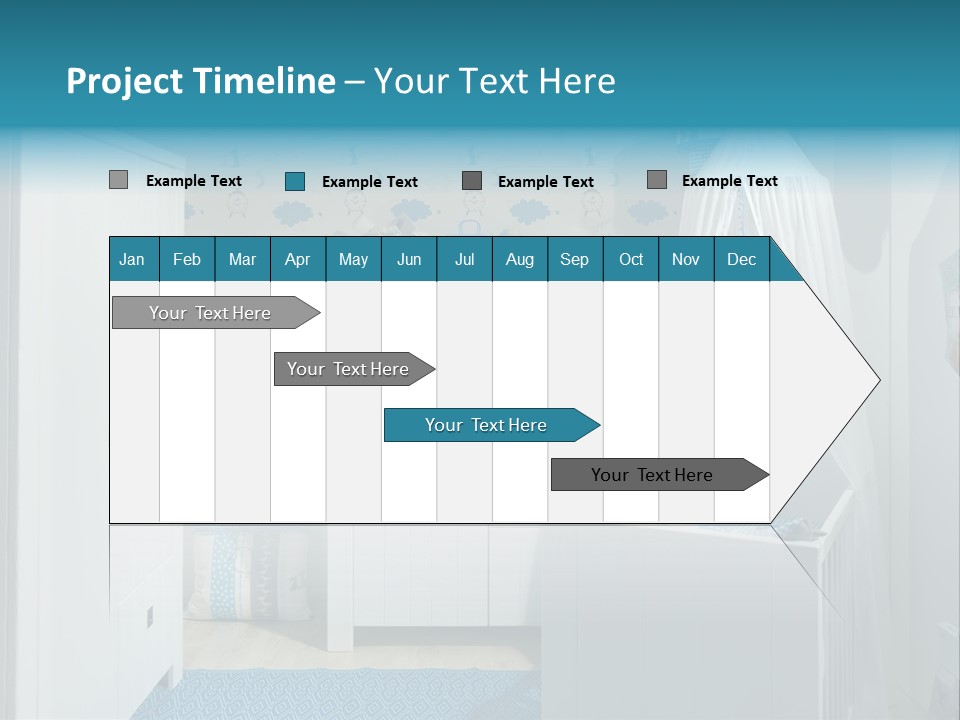 Project Timeline – Your Text Here

Example Text
Example Text
Example Text
Example Text

| Jan | Feb | Mar | Apr | May | Jun | Jul | Aug | Sep | Oct | Nov | Dec |
|---|---|---|---|---|---|---|---|---|---|---|---|

Your Text Here
Your Text Here
Your Text Here
Your Text Here